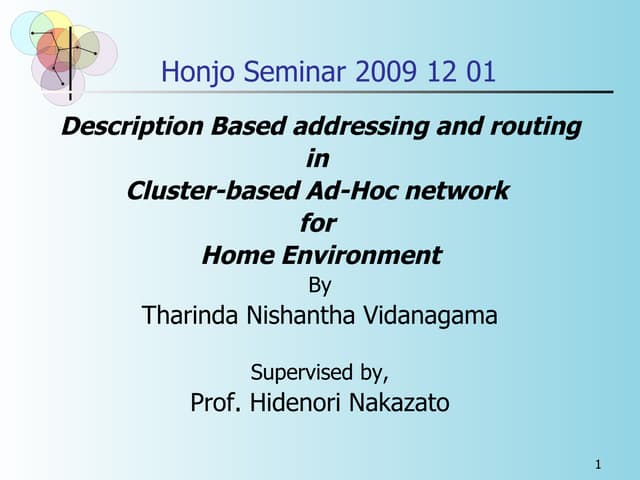 Honjo Seminar 2009 12 01

Description Based addressing and routing
in
Cluster-based Ad-Hoc network
for
Home Environment

By

Tharinda Nishantha Vidanagama

Supervised by,

Prof. Hidenori Nakazato

1